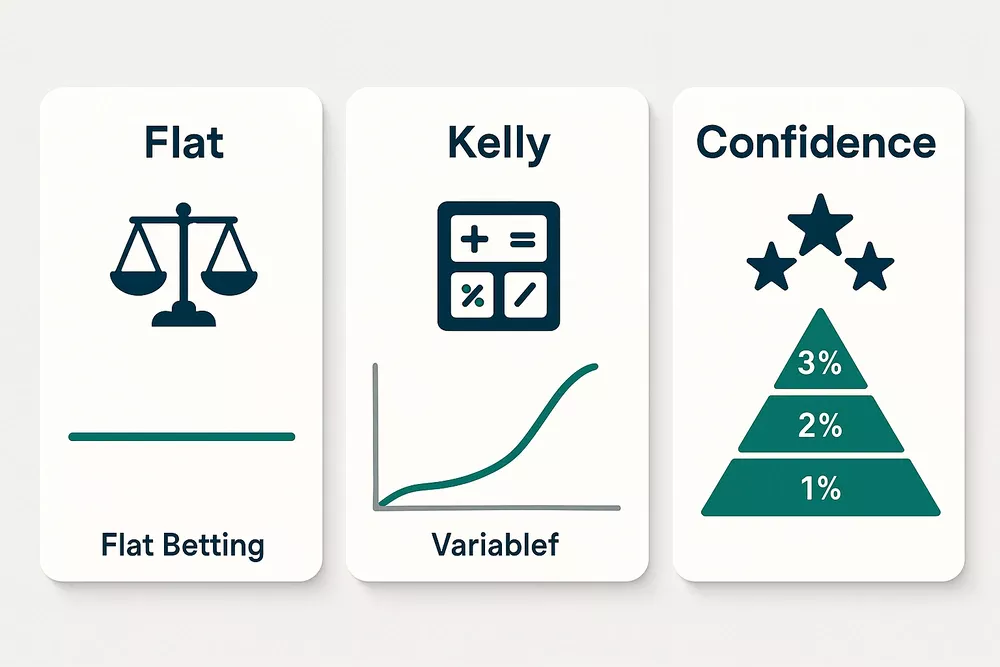 Flat

Flat Betting

Kelly

+ =

% /

Variablef

Confidence

3%

2%

1%